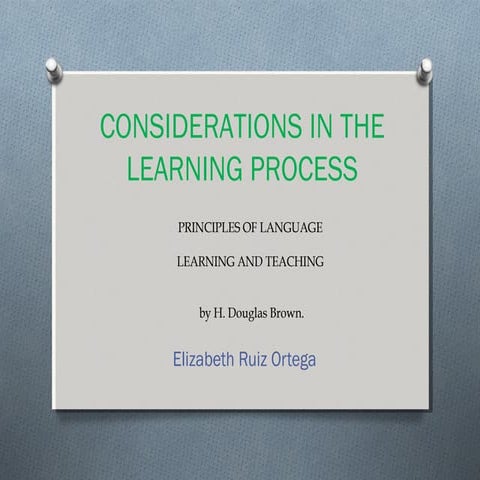 CONSIDERATIONS IN THE LEARNING PROCESS

PRINCIPLES OF LANGUAGE

LEARNING AND TEACHING

by H. Douglas Brown.

Elizabeth Ruiz Ortega